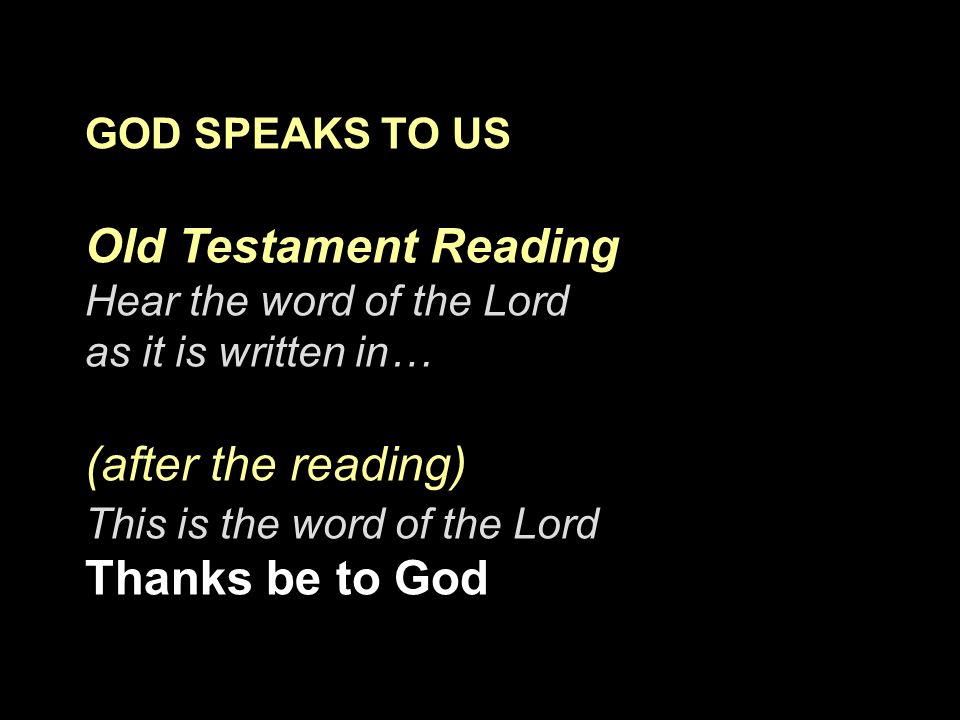 GOD SPEAKS TO US

Old Testament Reading
Hear the word of the Lord
as it is written in…

(after the reading)
This is the word of the Lord
Thanks be to God